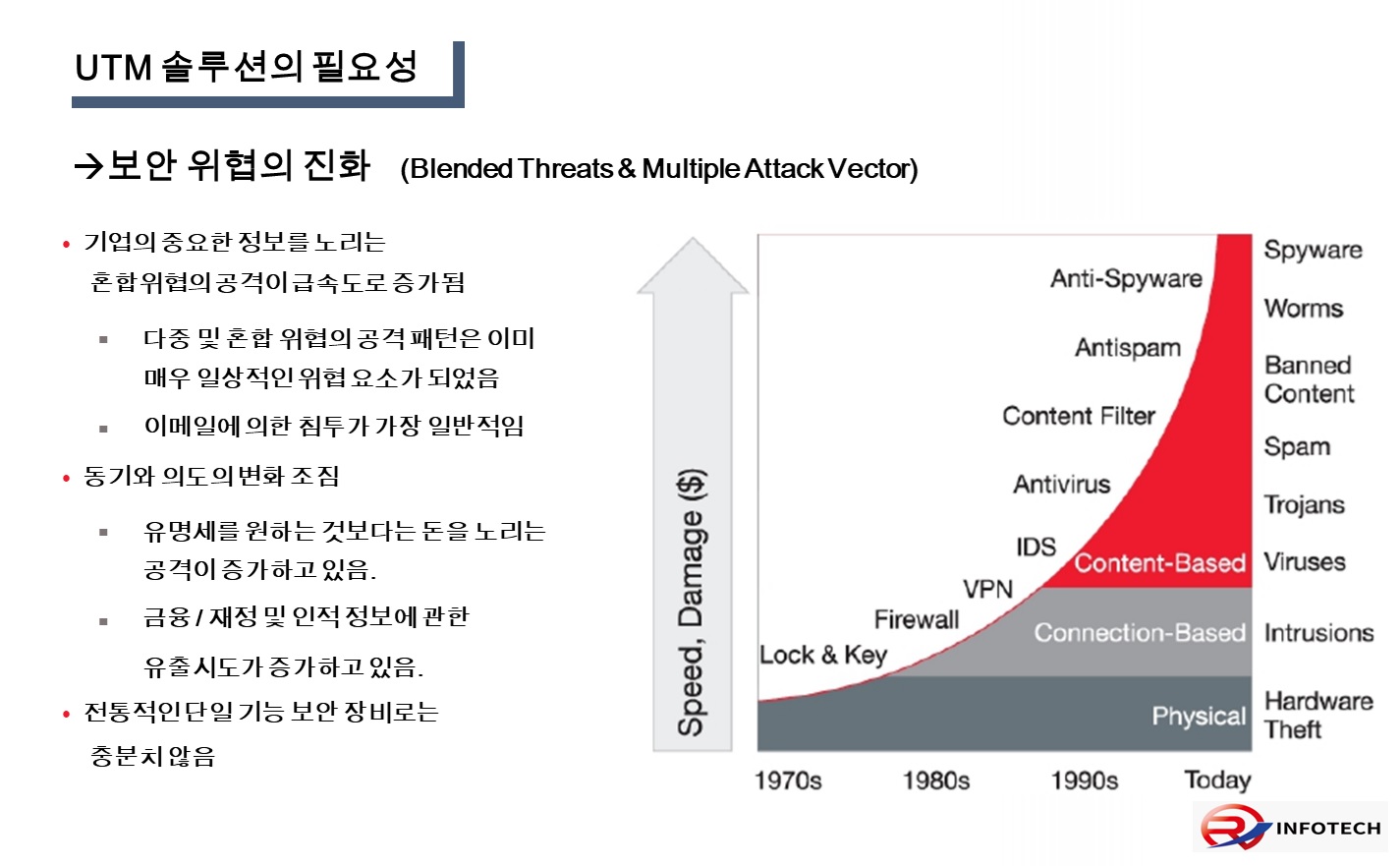 UTM 솔루션의 필요성

→보안 위협의 진화 (Blended Threats & Multiple Attack Vector)

• 기업의 중요한 정보를 노리는 혼합위협의 공격이 급속도로 증가됨

▪ 다중 및 혼합 위협의 공격 패턴은 이미 매우 일상적인 위협 요소가 되었음

▪ 이메일에 의한 침투가 가장 일반적임

• 동기와 의도의 변화 조짐

▪ 유명세를 원하는 것보다는 돈을 노리는 공격이 증가하고 있음.

▪ 금융 / 재정 및 인적 정보에 관한 유출시도가 증가하고 있음.

• 전통적인 단일 기능 보안 장비로는 충분치 않음

Speed, Damage ($)

Anti-Spyware
Antispam
Content Filter
Antivirus
IDS
VPN
Firewall
Lock & Key
Content-Based
Connection-Based
Physical

Spyware
Worms
Banned Content
Spam
Trojans
Viruses
Intrusions
Hardware Theft

1970s 1980s 1990s Today

INFOTECH